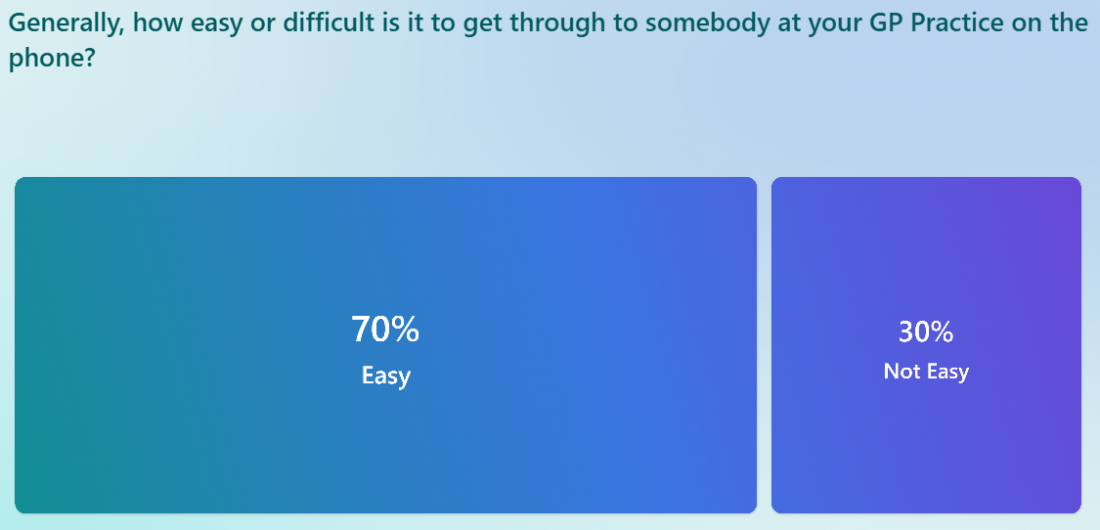 Generally, how easy or difficult is it to get through to somebody at your GP Practice on the phone?

70%
Easy

30%
Not Easy